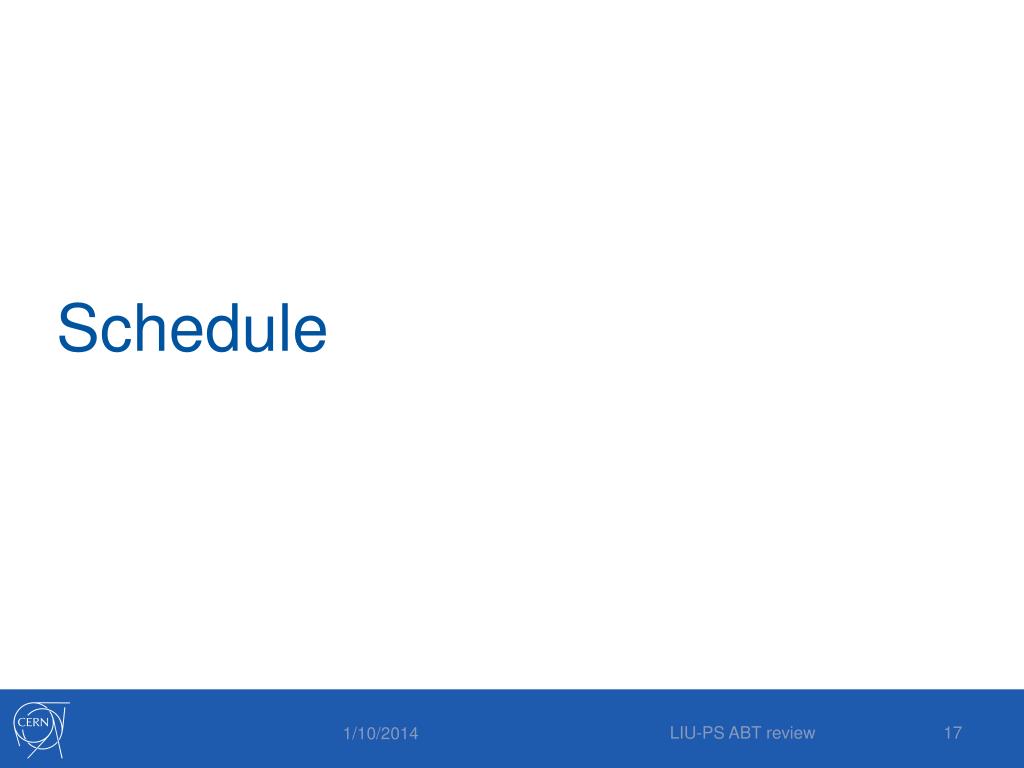 Schedule

CERN

1/10/2014

LIU-PS ABT review

17